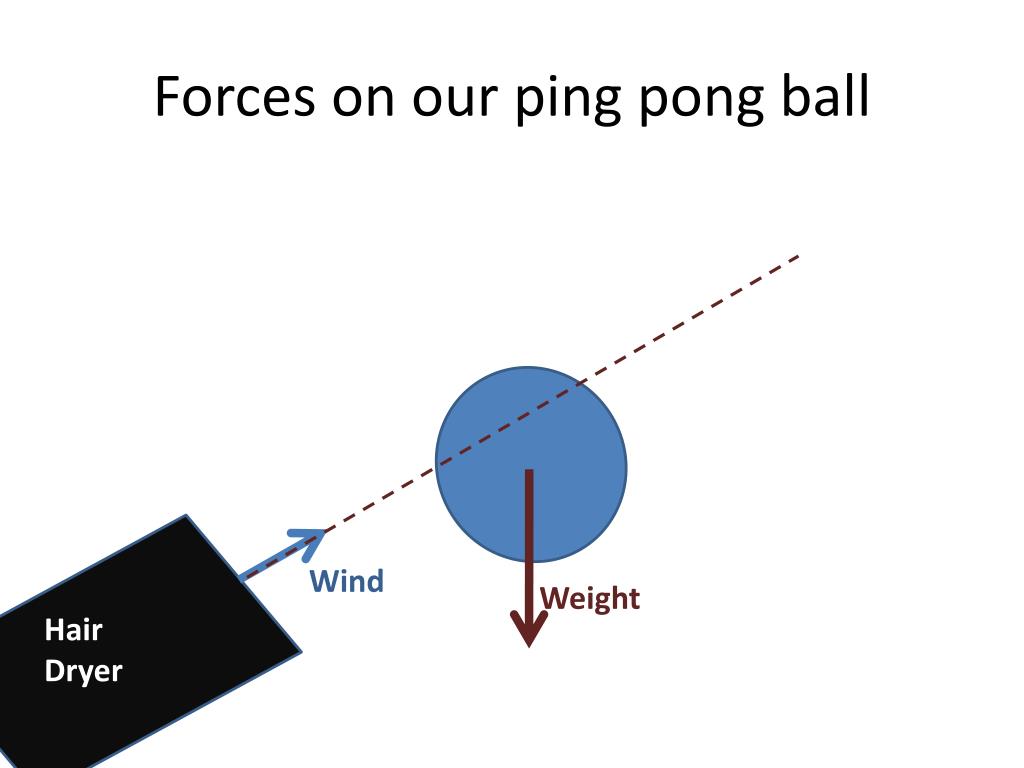 Forces on our ping pong ball

Wind

Weight

Hair
Dryer